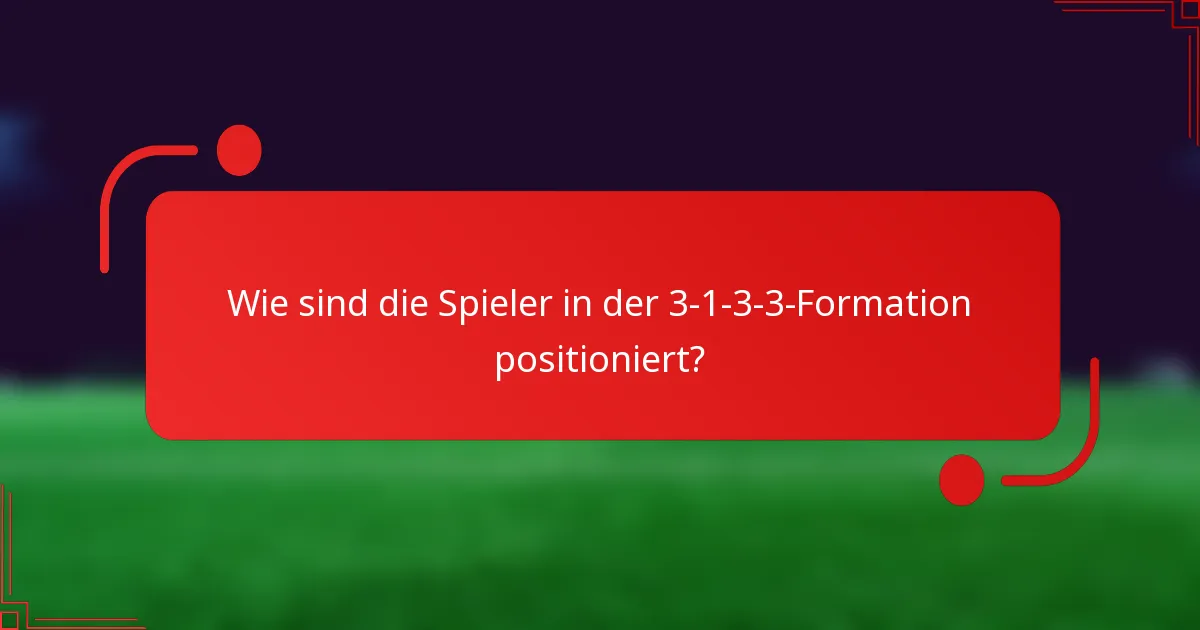 Wie sind die Spieler in der 3-1-3-3-Formation positioniert?